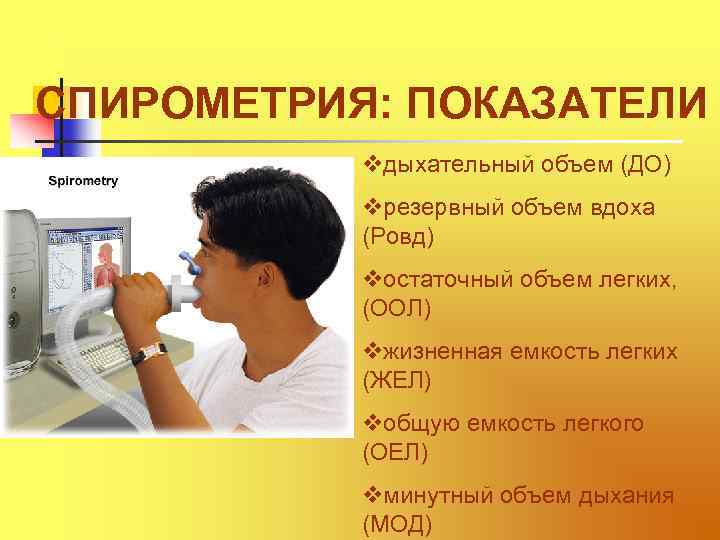 СПИРОМЕТРИЯ: ПОКАЗАТЕЛИ

Spirometry

❖дыхательный объем (ДО)

❖резервный объем вдоха (Ровд)

❖остаточный объем легких, (ООЛ)

❖жизненная емкость легких (ЖЕЛ)

❖общую емкость легкого (ОЕЛ)

❖минутный объем дыхания (МОД)